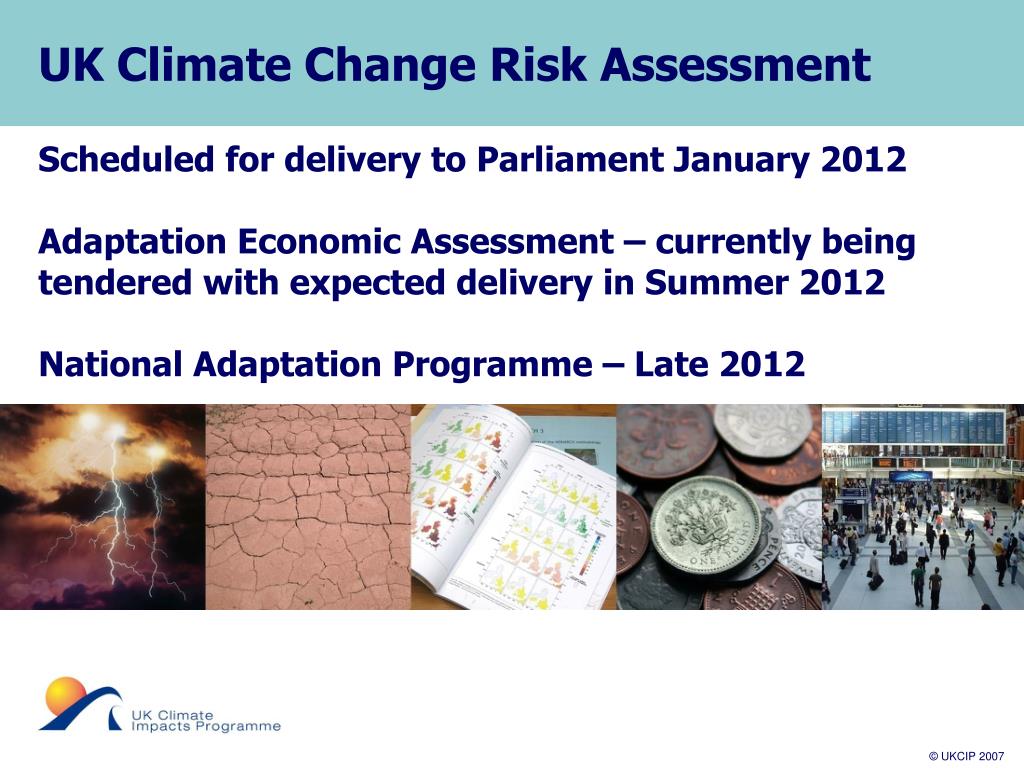 UK Climate Change Risk Assessment

Scheduled for delivery to Parliament January 2012

Adaptation Economic Assessment – currently being tendered with expected delivery in Summer 2012

National Adaptation Programme – Late 2012

ONE POUND

PENCE

UK Climate Impacts Programme

© UKCIP 2007